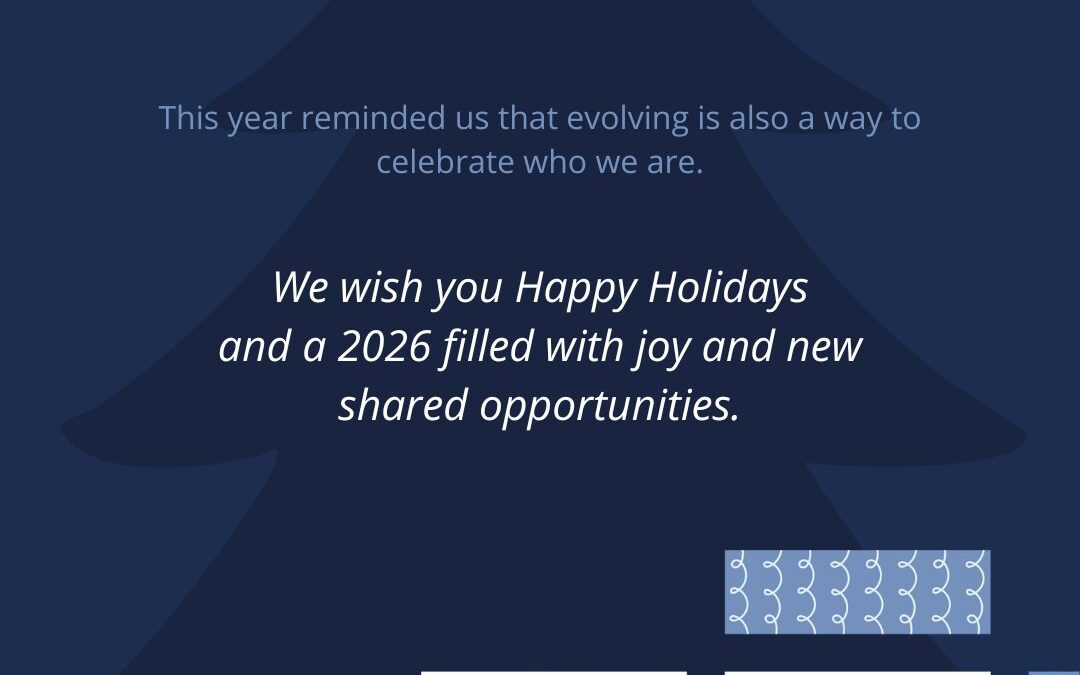 This year reminded us that evolving is also a way to celebrate who we are.

We wish you Happy Holidays and a 2026 filled with joy and new shared opportunities.